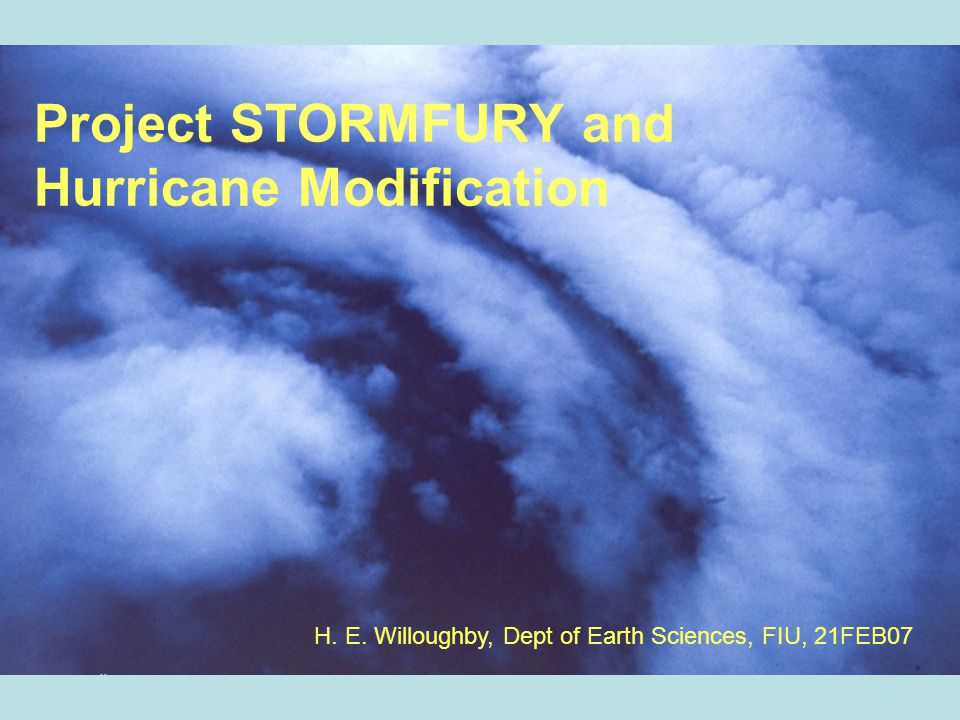 Project STORMFURY and Hurricane Modification

H. E. Willoughby, Dept of Earth Sciences, FIU, 21FEB07